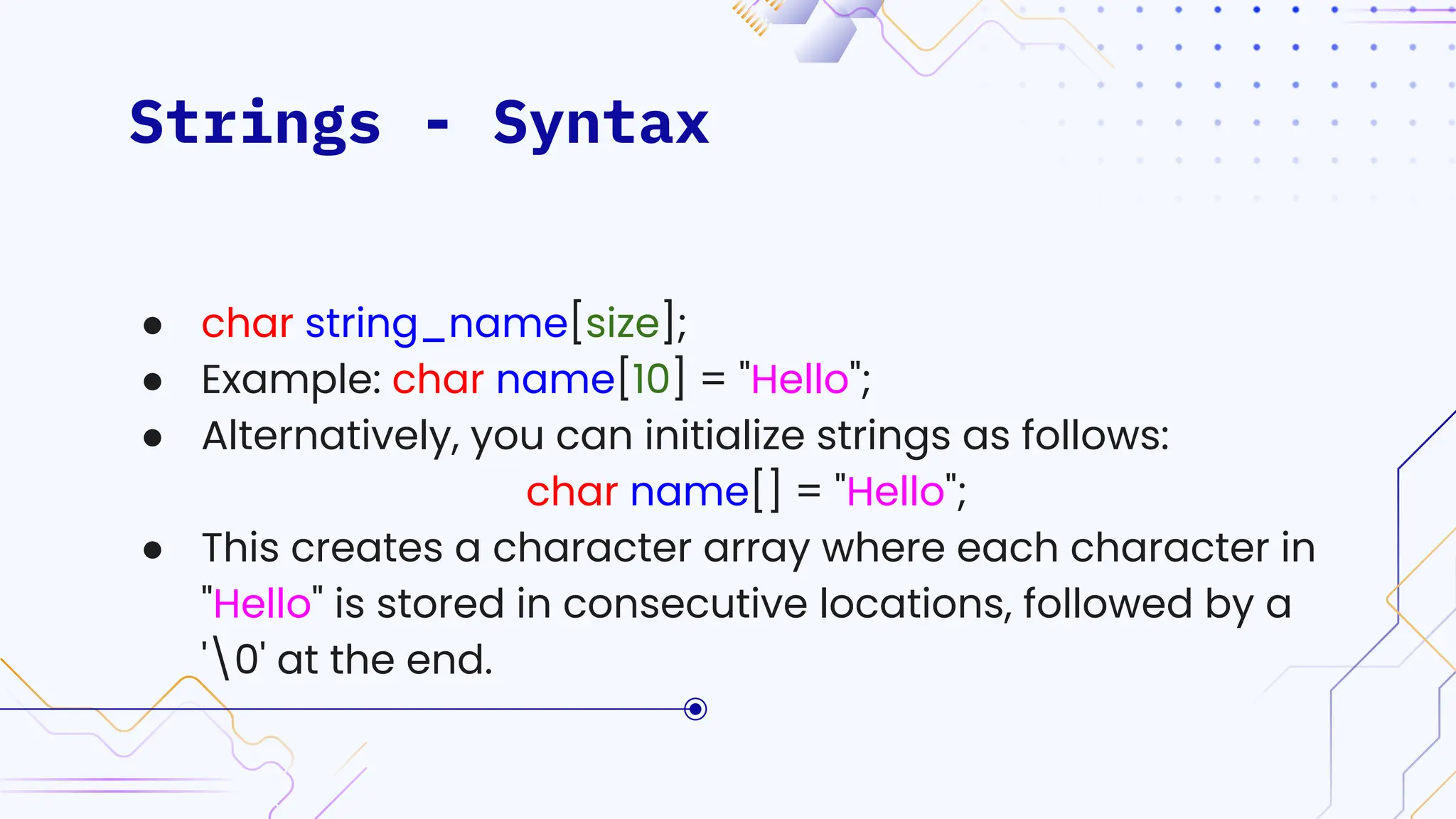 Strings - Syntax

- char string_name[size];
- Example: char name[10] = "Hello";
- Alternatively, you can initialize strings as follows:

char name[] = "Hello";

- This creates a character array where each character in "Hello" is stored in consecutive locations, followed by a '\0' at the end.